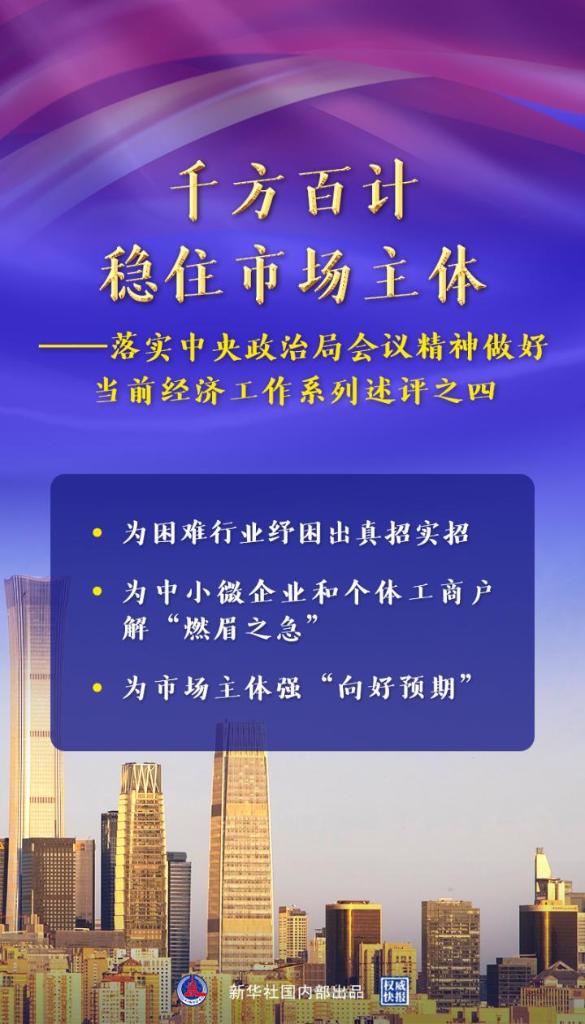 千方百计
稳住市场主体

——落实中央政治局会议精神做好当前经济工作系列述评之四

• 为困难行业纾困出真招实招

• 为中小微企业和个体工商户解“燃眉之急”

• 为市场主体强“向好预期”

新华社国内部出品

权威快报